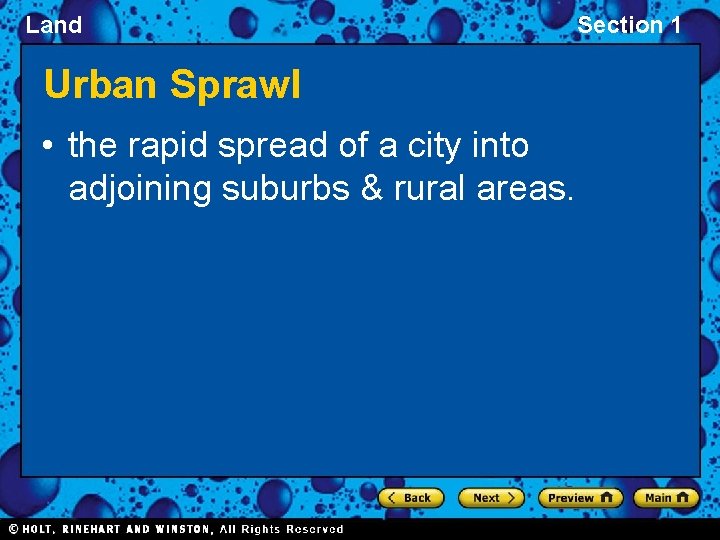 Land

Section 1

Urban Sprawl

• the rapid spread of a city into adjoining suburbs & rural areas.

Back Next Preview Main

© HOLT, RINEHART AND WINSTON, All Rights Reserved